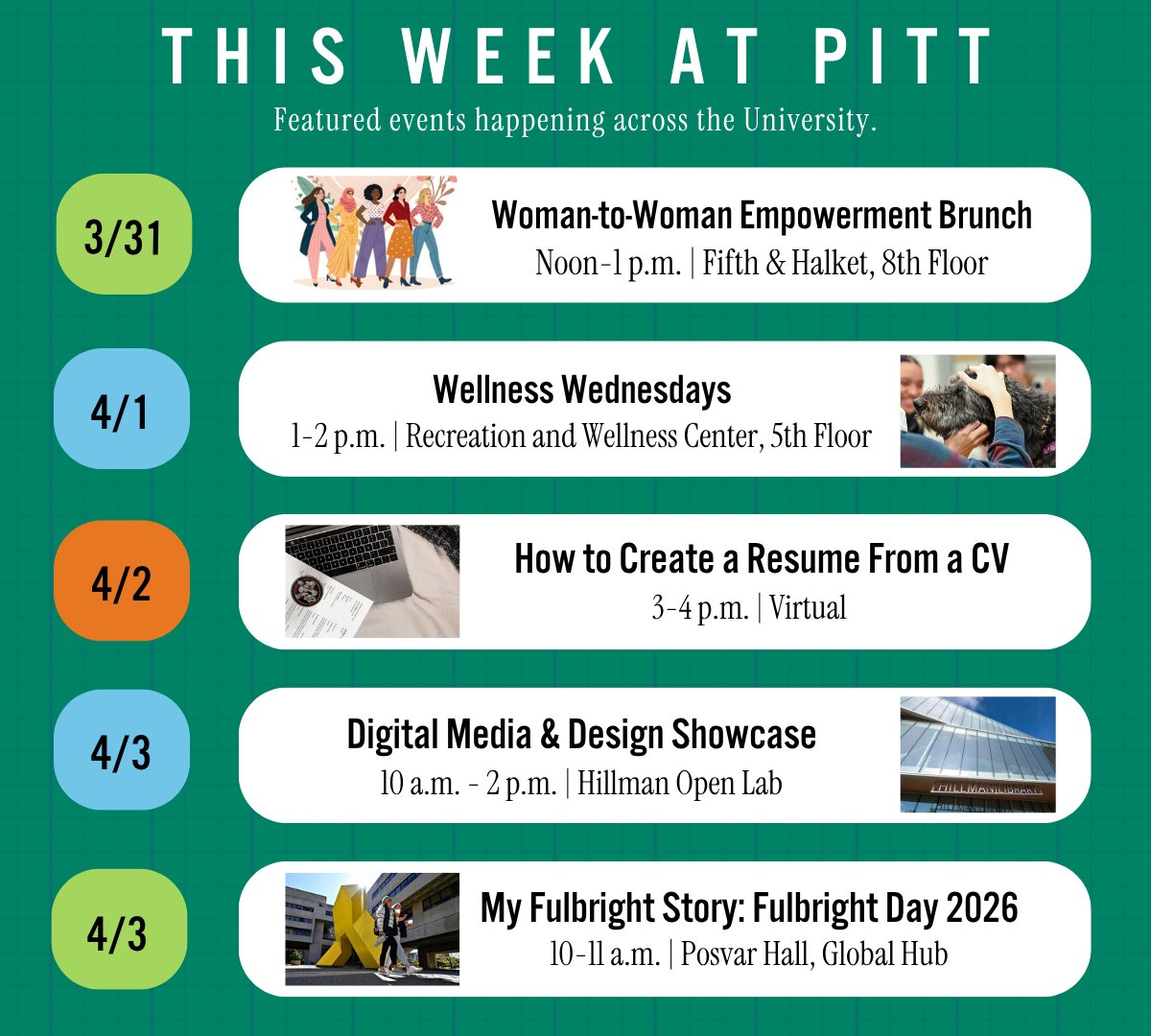 THIS WEEK AT PITT

Featured events happening across the University.

3/31

Woman-to-Woman Empowerment Brunch

Noon-1 p.m. | Fifth & Halket, 8th Floor

4/1

Wellness Wednesdays

1-2 p.m. | Recreation and Wellness Center, 5th Floor

4/2

How to Create a Resume From a CV

3-4 p.m. | Virtual

4/3

Digital Media & Design Showcase

10 a.m. - 2 p.m. | Hillman Open Lab

HILLMAN LIBRARY

4/3

My Fulbright Story: Fulbright Day 2026

10-11 a.m. | Posvar Hall, Global Hub